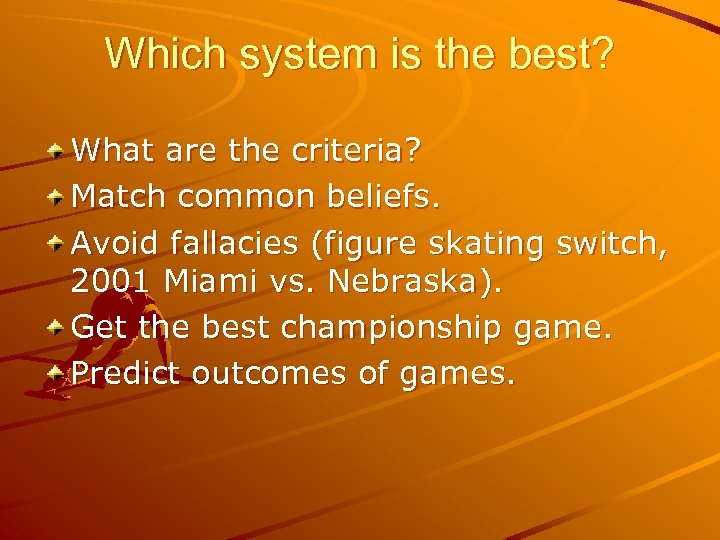 Which system is the best?

What are the criteria?

Match common beliefs.

Avoid fallacies (figure skating switch, 2001 Miami vs. Nebraska).

Get the best championship game.

Predict outcomes of games.